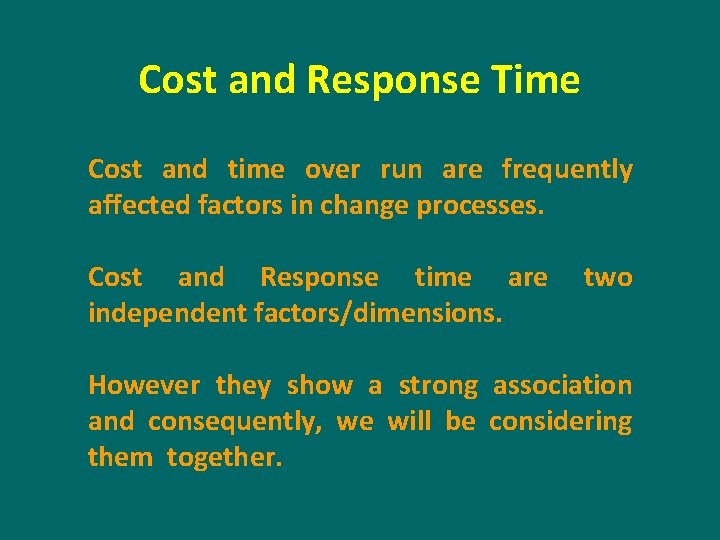 Cost and Response Time

Cost and time over run are frequently affected factors in change processes.

Cost and Response time are two independent factors/dimensions.

However they show a strong association and consequently, we will be considering them together.